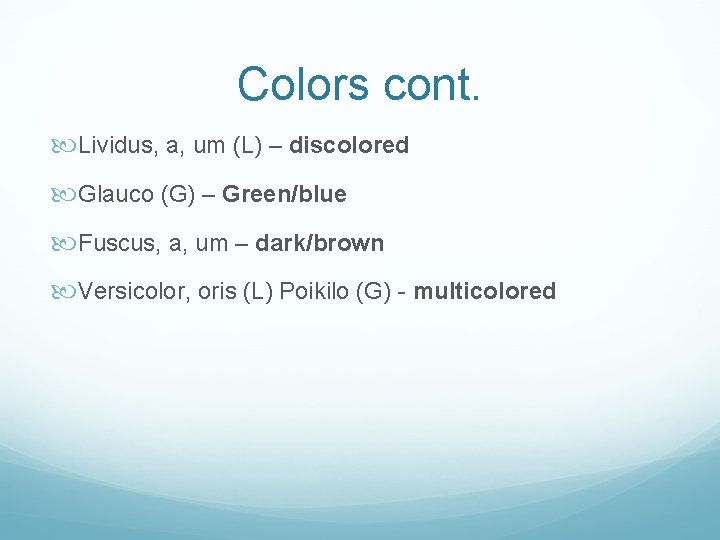 Colors cont.

Lividus, a, um (L) – discolored

Glauco (G) – Green/blue

Fuscus, a, um – dark/brown

Versicolor, oris (L) Poikilo (G) - multicolored